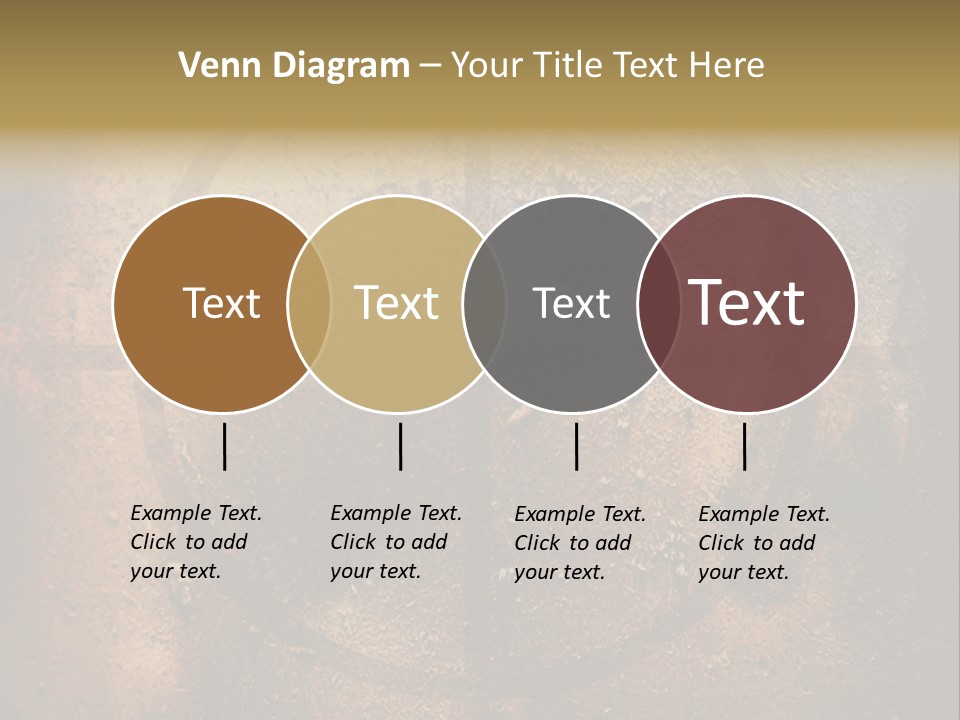 Venn Diagram – Your Title Text Here

Text

Text

Text

Text

Example Text. Click to add your text.

Example Text. Click to add your text.

Example Text. Click to add your text.

Example Text. Click to add your text.